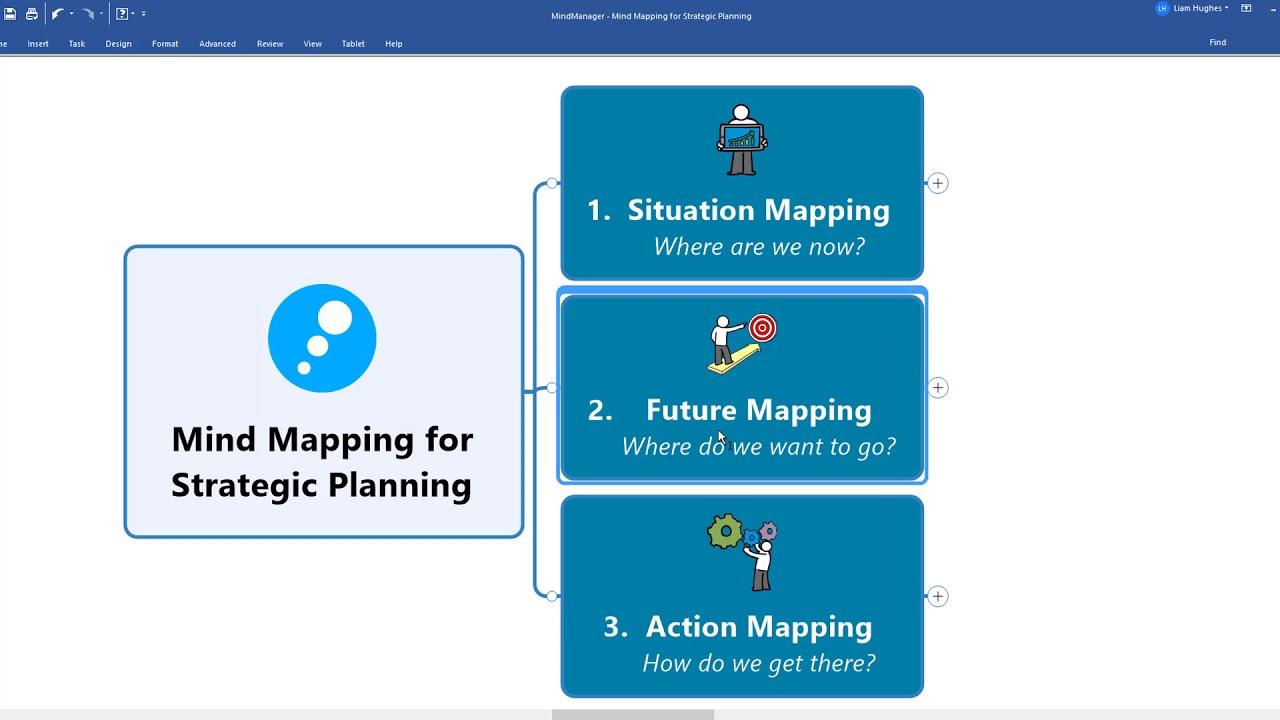 MindManager - Mind Mapping for Strategic Planning

LH Liam Hughes

me Insert Task Design Format Advanced Review View Tablet Help

Find

Mind Mapping for Strategic Planning

1. Situation Mapping
Where are we now?

2. Future Mapping
Where do we want to go?

3. Action Mapping
How do we get there?